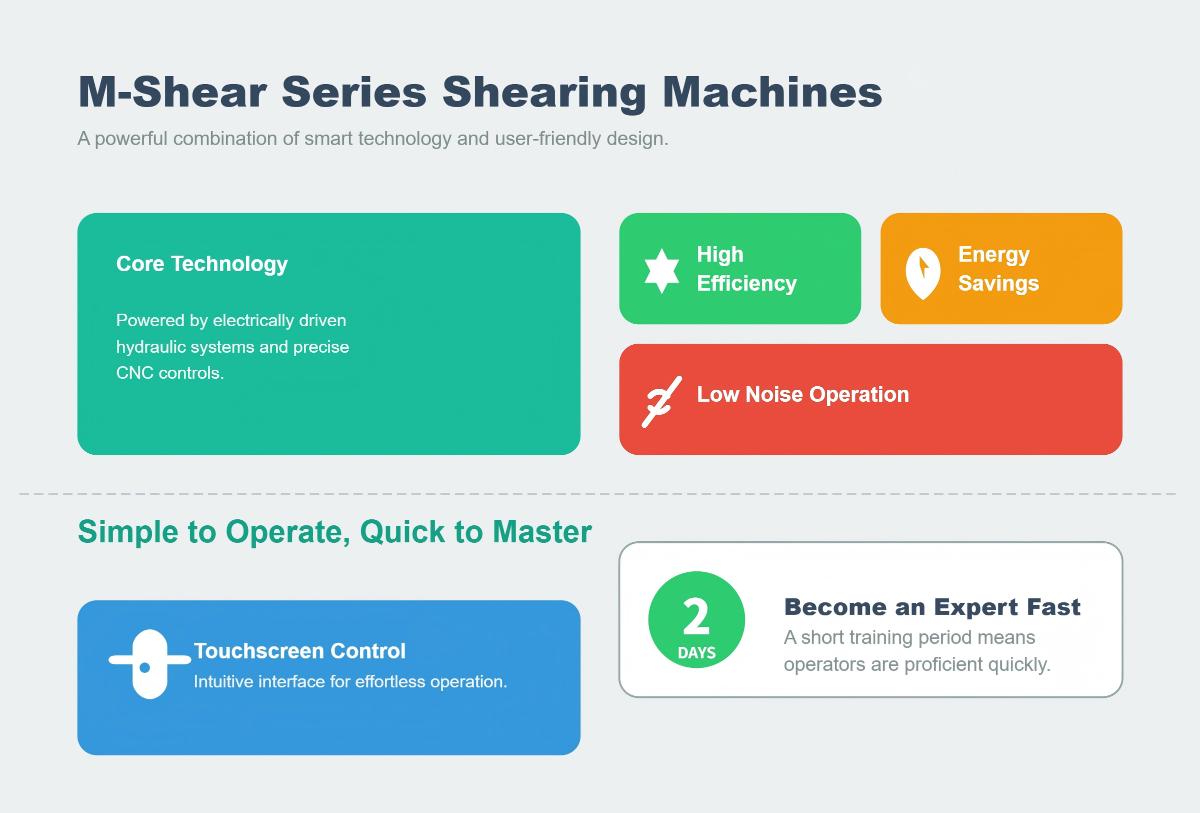 M-Shear Series Shearing Machines

A powerful combination of smart technology and user-friendly design.

Core Technology

Powered by electrically driven hydraulic systems and precise CNC controls.

High Efficiency

Energy Savings

Low Noise Operation

Simple to Operate, Quick to Master

Touchscreen Control

Intuitive interface for effortless operation.

2
DAYS

Become an Expert Fast

A short training period means operators are proficient quickly.